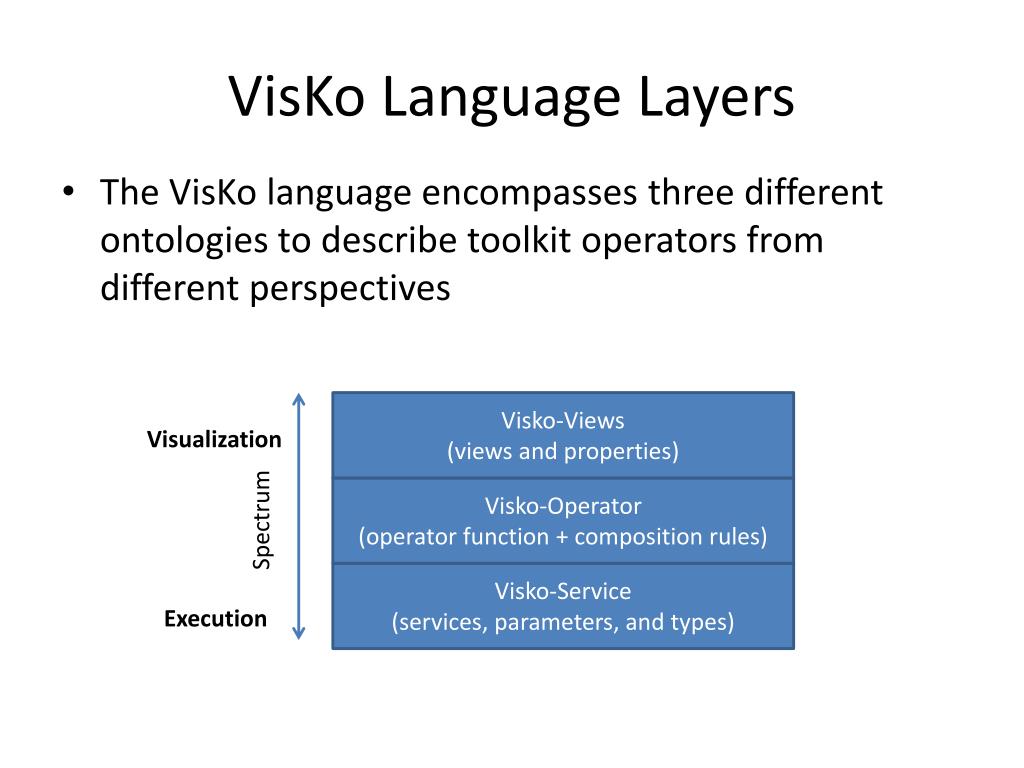 VisKo Language Layers

• The VisKo language encompasses three different ontologies to describe toolkit operators from different perspectives

Visualization

Spectrum

Execution

Visko-Views
(views and properties)

Visko-Operator
(operator function + composition rules)

Visko-Service
(services, parameters, and types)